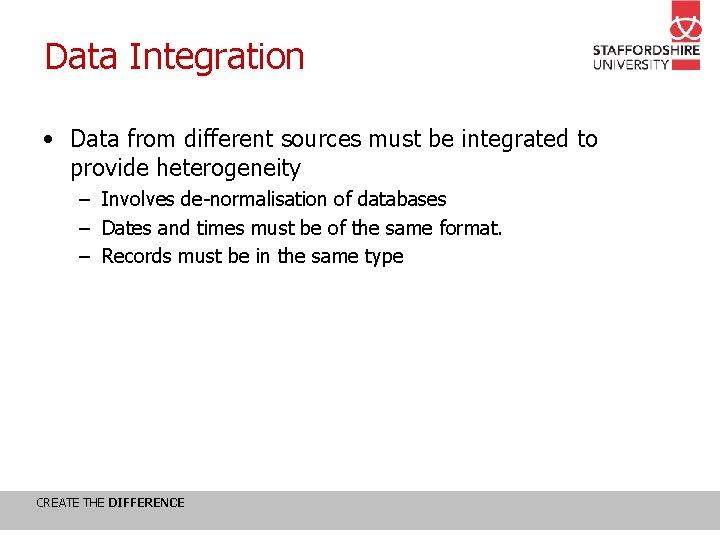 Data Integration

STAFFORDSHIRE UNIVERSITY

• Data from different sources must be integrated to provide heterogeneity
  – Involves de-normalisation of databases
  – Dates and times must be of the same format.
  – Records must be in the same type

CREATE THE DIFFERENCE